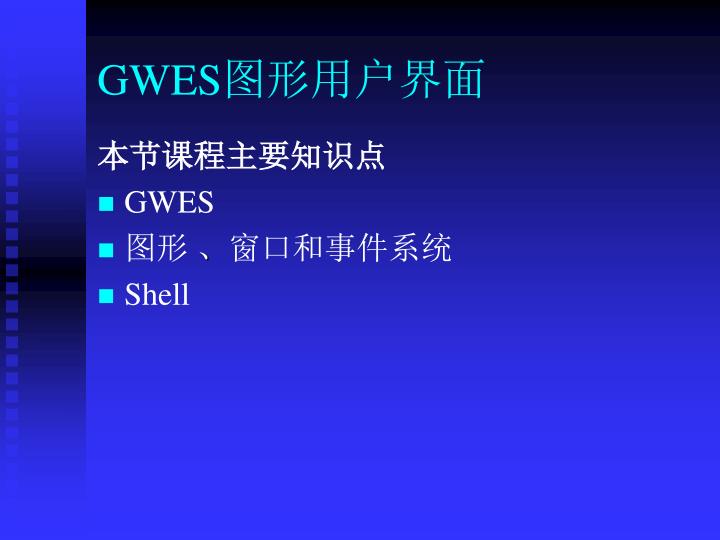 GWES图形用户界面

本节课程主要知识点

- GWES
- 图形 、窗口和事件系统
- Shell